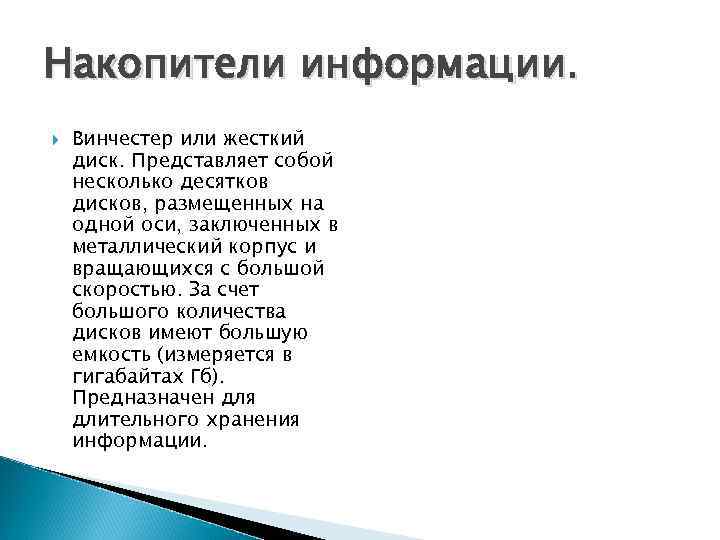 Накопители информации.

Винчестер или жесткий диск. Представляет собой несколько десятков дисков, размещенных на одной оси, заключенных в металлический корпус и вращающихся с большой скоростью. За счет большого количества дисков имеют большую емкость (измеряется в гигабайтах Гб). Предназначен для длительного хранения информации.